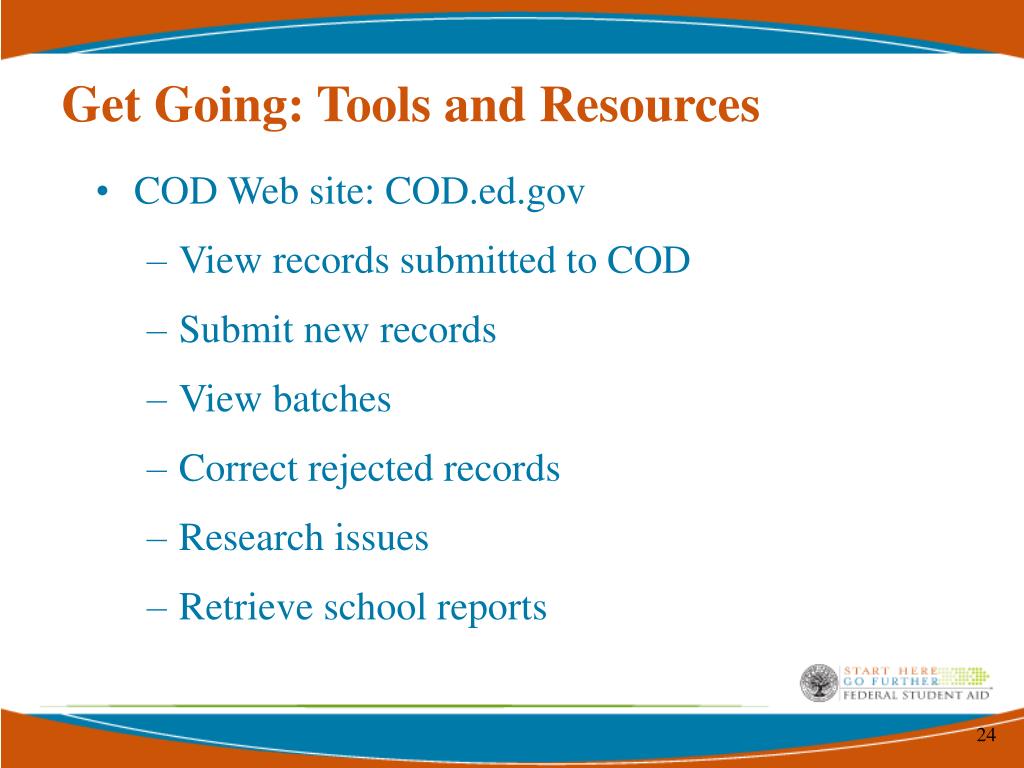 Get Going: Tools and Resources

• COD Web site: COD.ed.gov

– View records submitted to COD

– Submit new records

– View batches

– Correct rejected records

– Research issues

– Retrieve school reports

START HERE
GO FURTHER
FEDERAL STUDENT AID

24